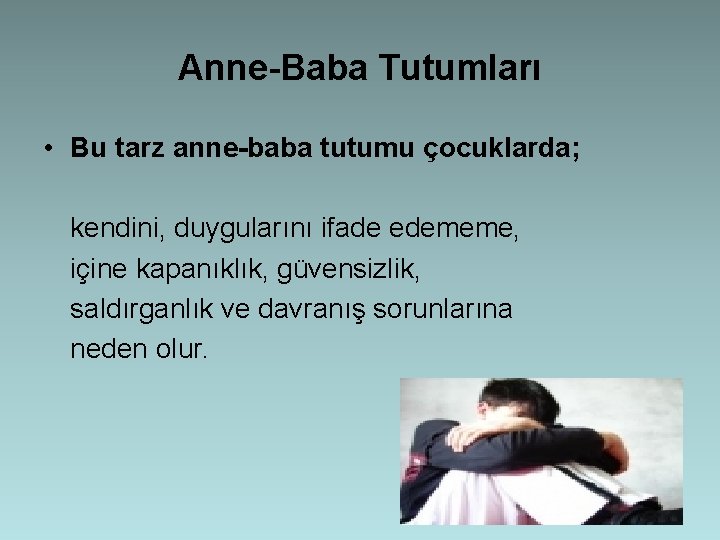 Anne-Baba Tutumları

• Bu tarz anne-baba tutumu çocuklarda;

kendini, duygularını ifade edememe, içine kapanıklık, güvensizlik, saldırganlık ve davranış sorunlarına neden olur.